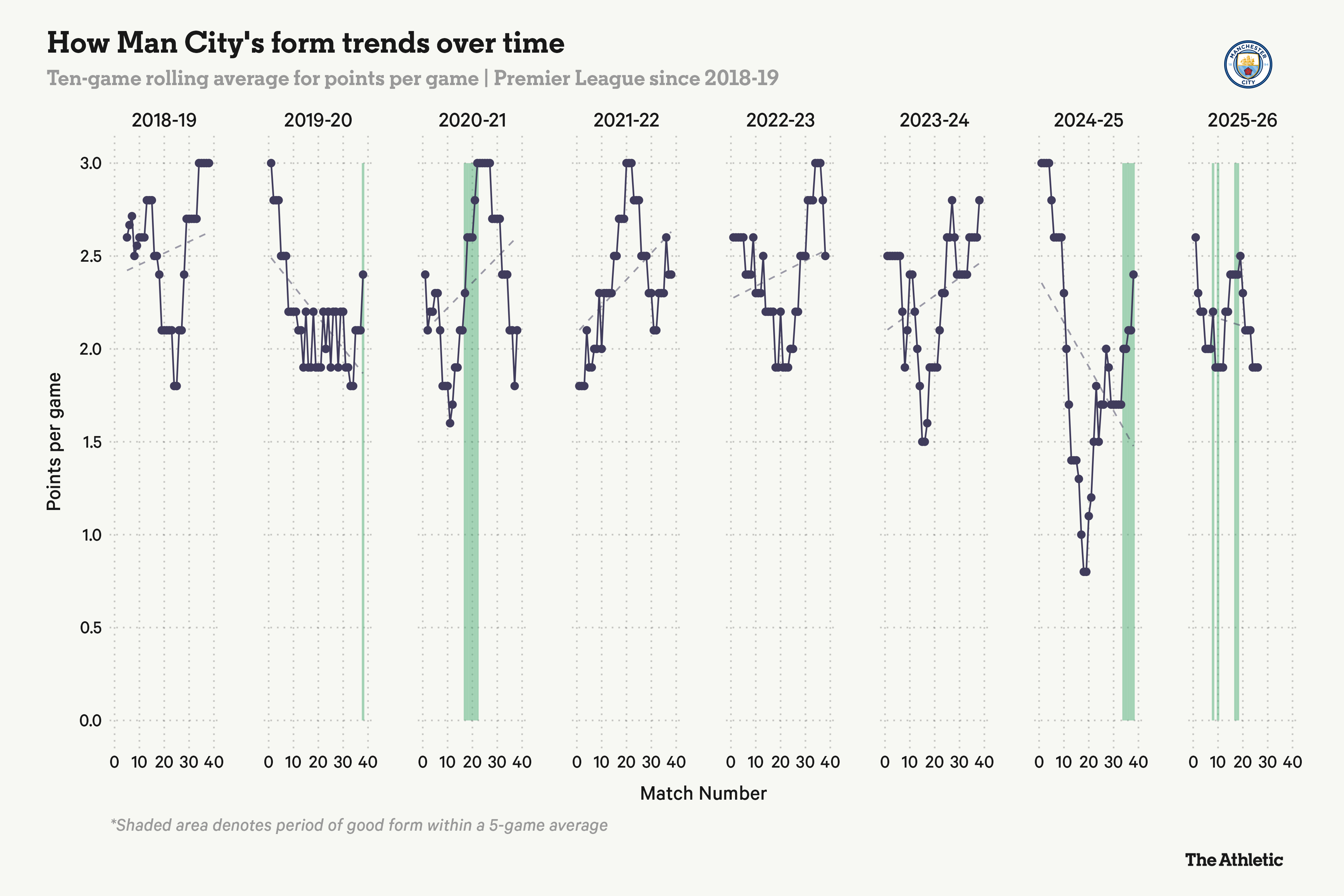 How Man City's form trends over time

Ten-game rolling average for points per game | Premier League since 2018-19

MANCHESTER CITY

2018-19
2019-20
2020-21
2021-22
2022-23
2023-24
2024-25
2025-26

Points per game

3.0
2.5
2.0
1.5
1.0
0.5
0.0

0 10 20 30 40
0 10 20 30 40
0 10 20 30 40
0 10 20 30 40
0 10 20 30 40
0 10 20 30 40
0 10 20 30 40
0 10 20 30 40

Match Number

*Shaded area denotes period of good form within a 5-game average

The Athletic